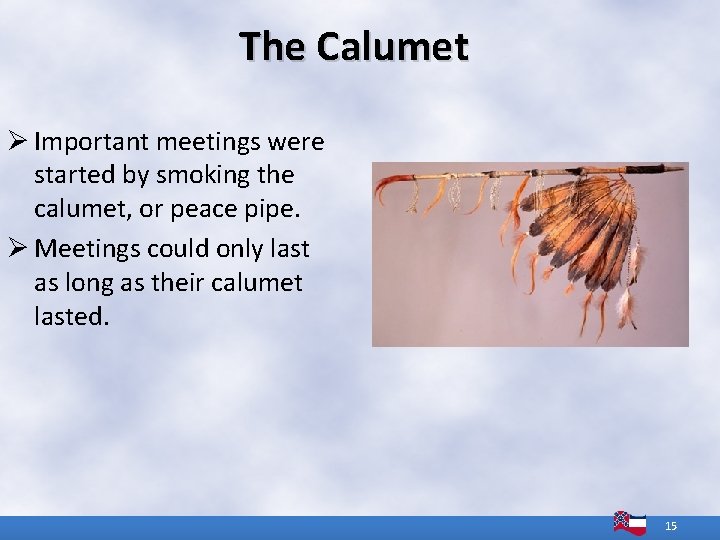 The Calumet

➢ Important meetings were started by smoking the calumet, or peace pipe.

➢ Meetings could only last as long as their calumet lasted.

15